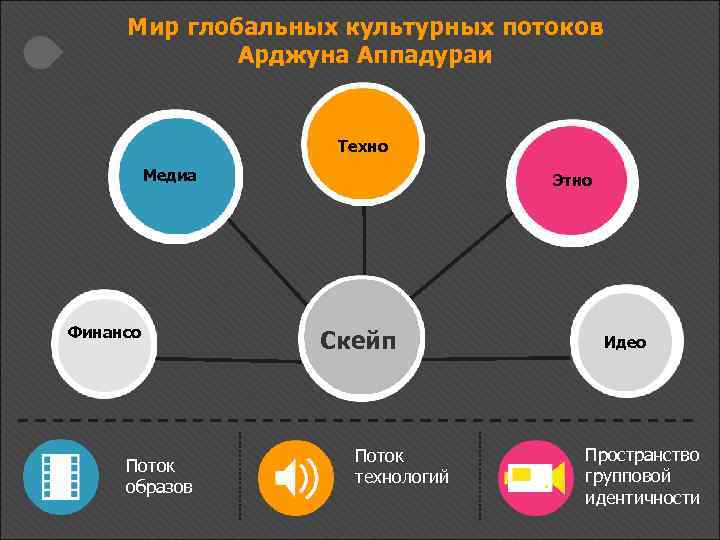 Мир глобальных культурных потоков Арджуна Аппадураи

Медиа

Техно

Этно

Финансо

Скейп

Идео

Поток образов

Поток технологий

Пространство групповой идентичности